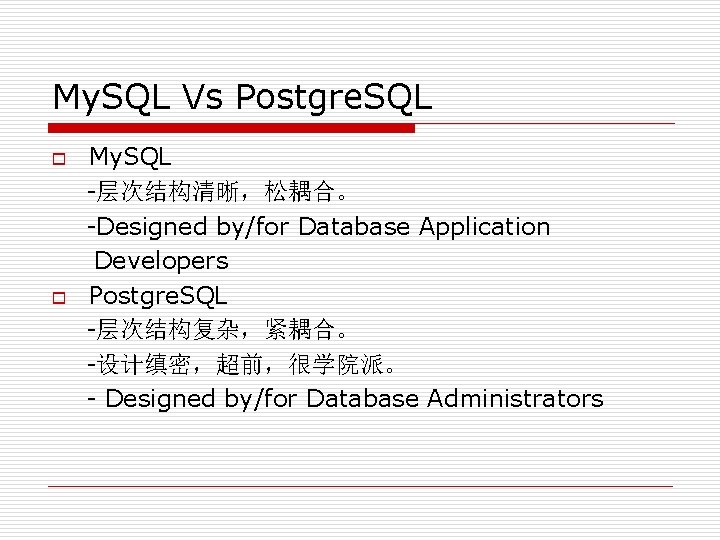 MySQL Vs PostgreSQL

MySQL
-层次结构清晰，松耦合。
-Designed by/for Database Application Developers

PostgreSQL
-层次结构复杂，紧耦合。
-设计缜密，超前，很学院派。
- Designed by/for Database Administrators